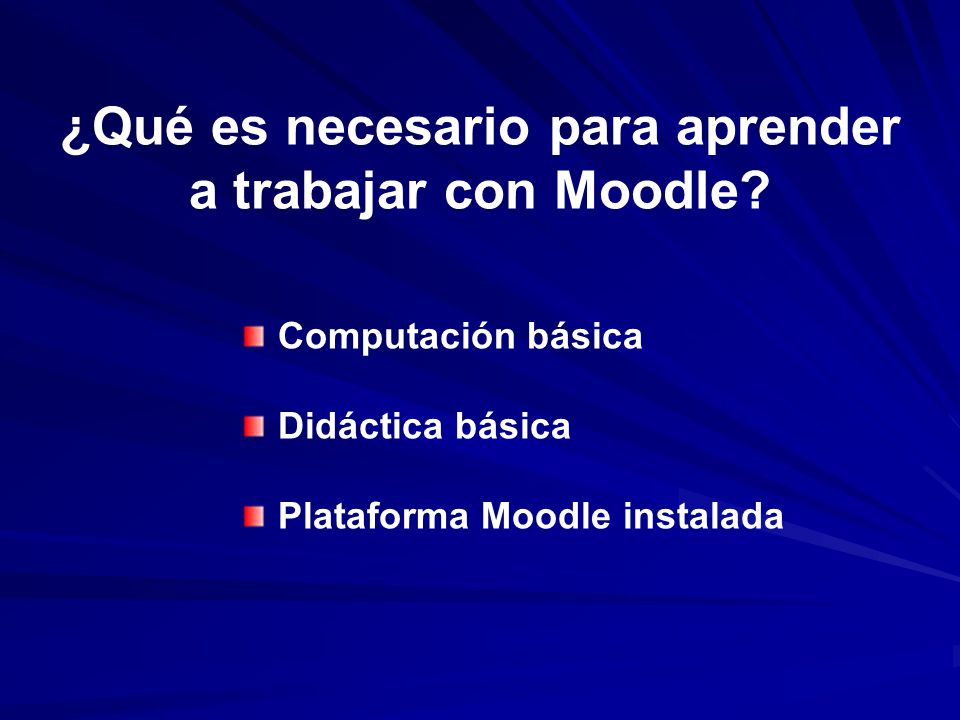 ¿Qué es necesario para aprender a trabajar con Moodle?

Computación básica

Didáctica básica

Plataforma Moodle instalada